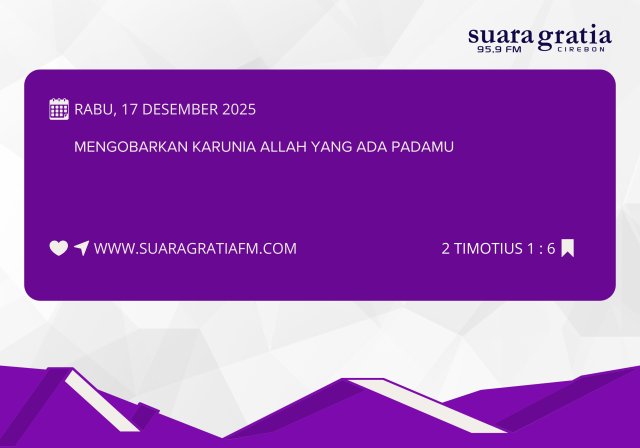 suara gratia
95,9 FM CIREBON

RABU, 17 DESEMBER 2025

MENGOBARKAN KARUNIA ALLAH YANG ADA PADAMU

WWW.SUARAGRATIAFM.COM

2 TIMOTIUS 1 : 6